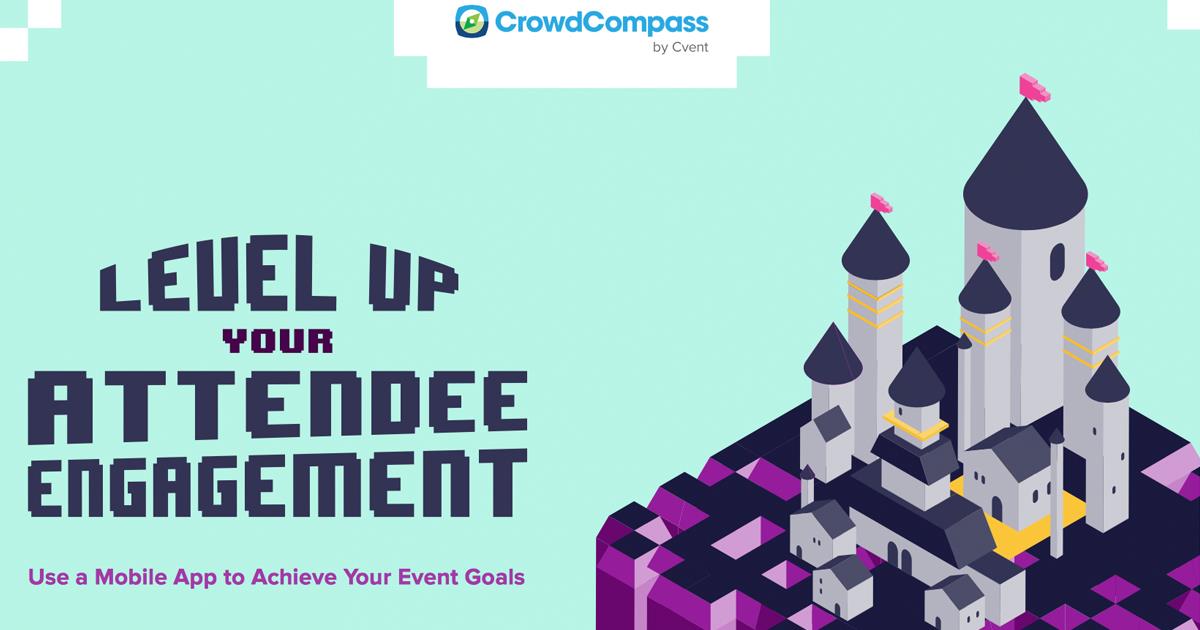 CrowdCompass
by Cvent

LEVEL UP
YOUR
ATTENDEE
ENGAGEMENT

Use a Mobile App to Achieve Your Event Goals